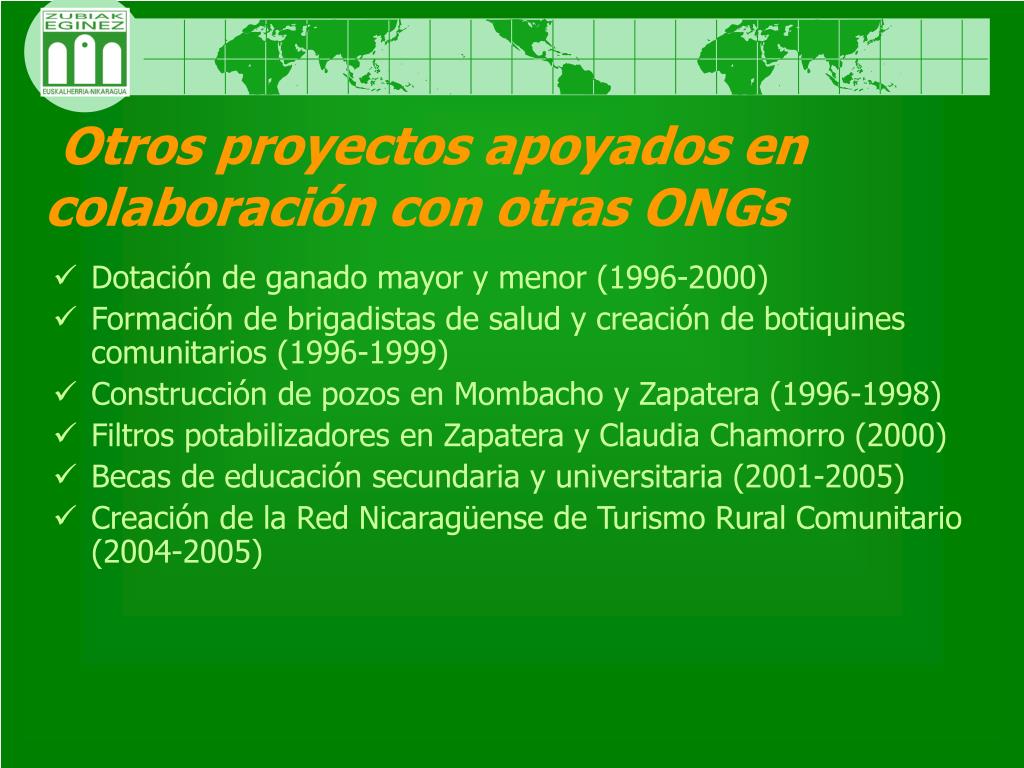 ZUBIAK EGINEZ
EUSKALHERRIA-NIKARAGUA

Otros proyectos apoyados en colaboración con otras ONGs

✓ Dotación de ganado mayor y menor (1996-2000)
✓ Formación de brigadistas de salud y creación de botiquines comunitarios (1996-1999)
✓ Construcción de pozos en Mombacho y Zapatera (1996-1998)
✓ Filtros potabilizadores en Zapatera y Claudia Chamorro (2000)
✓ Becas de educación secundaria y universitaria (2001-2005)
✓ Creación de la Red Nicaragüense de Turismo Rural Comunitario (2004-2005)